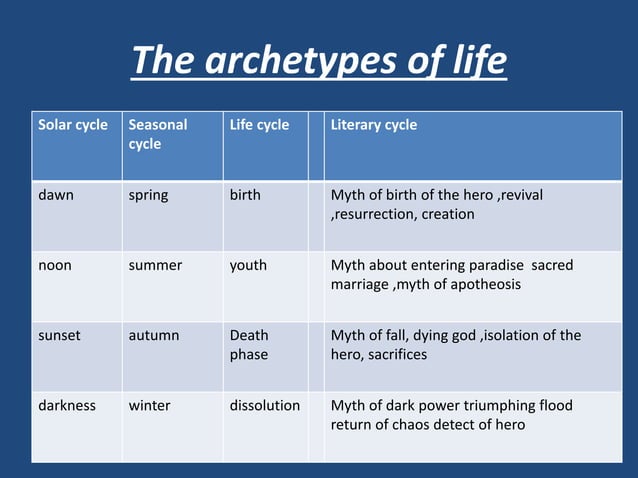 The archetypes of life

| Solar cycle | Seasonal cycle | Life cycle | | Literary cycle |
|---|---|---|---|---|
| dawn | spring | birth | | Myth of birth of the hero ,revival ,resurrection, creation |
| noon | summer | youth | | Myth about entering paradise sacred marriage ,myth of apotheosis |
| sunset | autumn | Death phase | | Myth of fall, dying god ,isolation of the hero, sacrifices |
| darkness | winter | dissolution | | Myth of dark power triumphing flood return of chaos detect of hero |